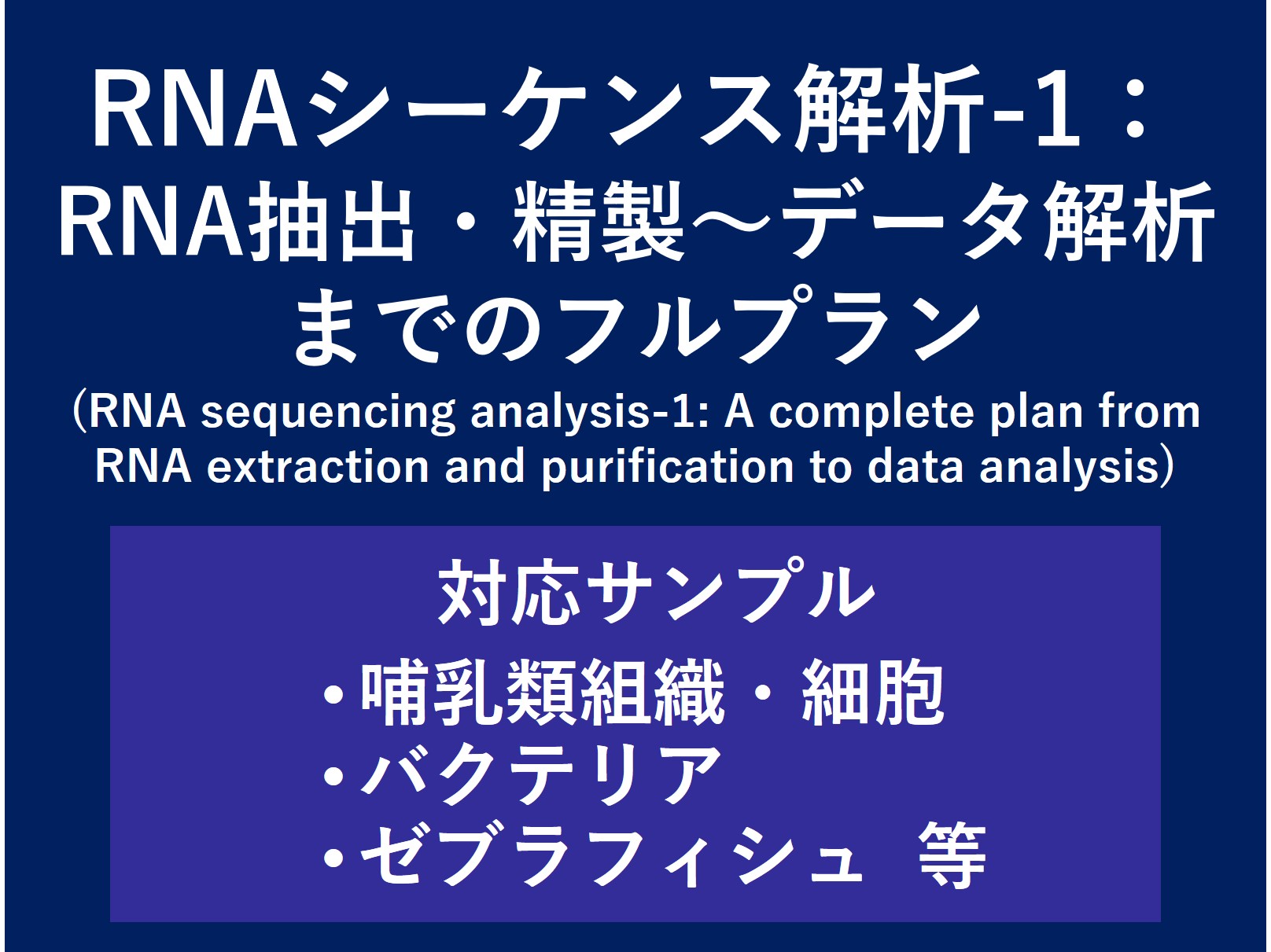 RNAシーケンス解析-1：RNA抽出・精製～データ解析までのフルプラン

(RNA sequencing analysis-1: A complete plan from RNA extraction and purification to data analysis)

対応サンプル

・哺乳類組織・細胞
・バクテリア
・ゼブラフィシュ　等